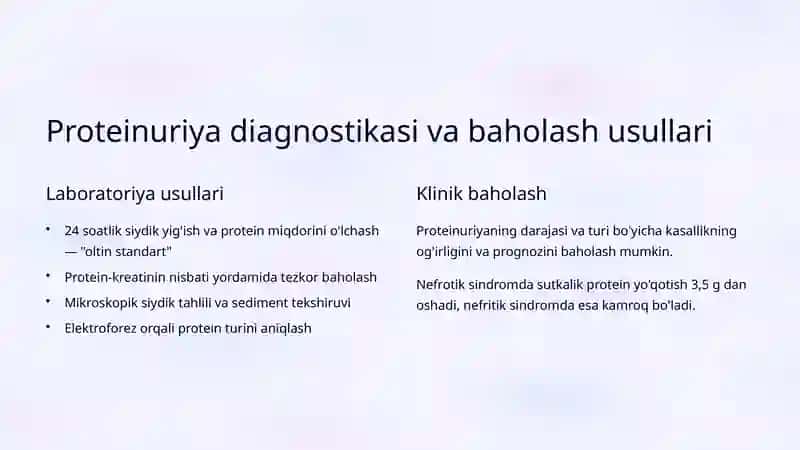 Proteinuriya diagnostikasi va baholash usullari

Laboratoriya usullari

• 24 soatlik siydik yig'ish va protein miqdorini o'lchash — "oltin standart"
• Protein-kreatinin nisbati yordamida tezkor baholash
• Mikroskopik siydik tahlili va sediment tekshiruvi
• Elektroforez orqali protein turini aniqlash

Klinik baholash

Proteinuriyaning darajasi va turi bo'yicha kasallikning og'irligini va prognozini baholash mumkin.

Nefrotik sindromda sutkalik protein yo'qotish 3,5 g dan oshadi, nefritik sindromda esa kamroq bo'ladi.